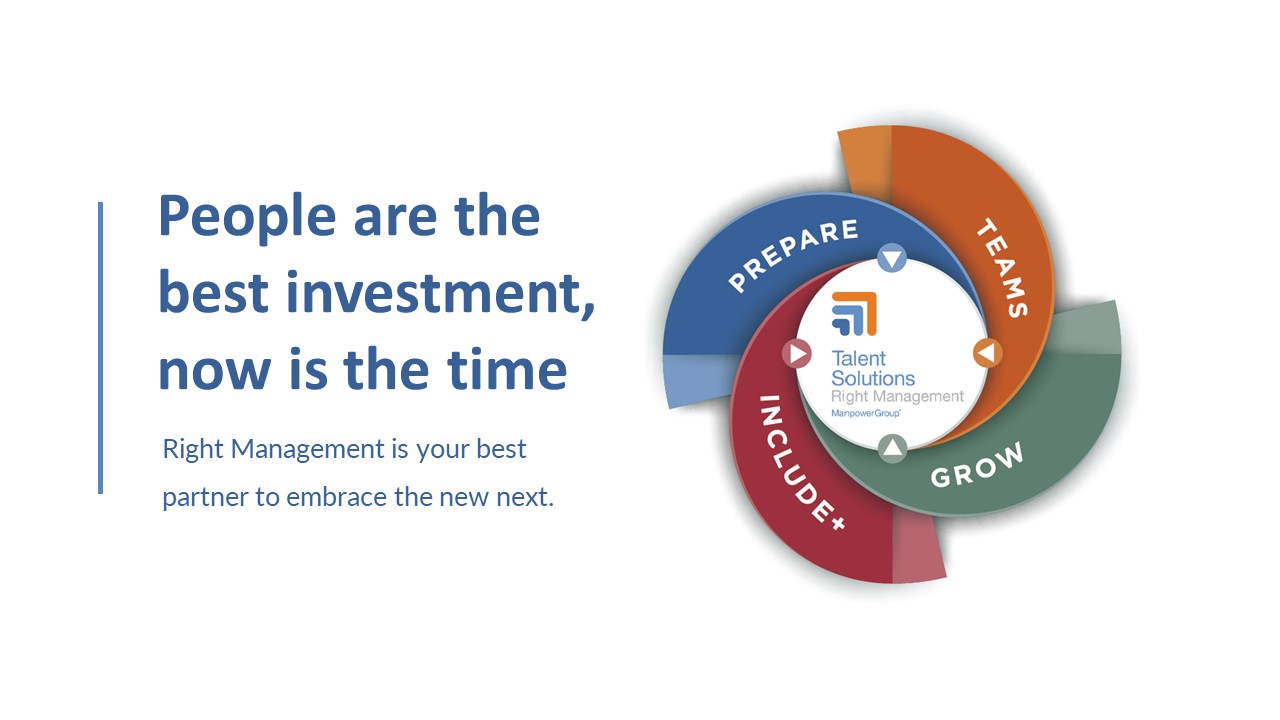 People are the best investment, now is the time

Right Management is your best partner to embrace the new next.

PREPARE

TEAMS

GROW

INCLUDE+

Talent Solutions
Right Management
ManpowerGroup